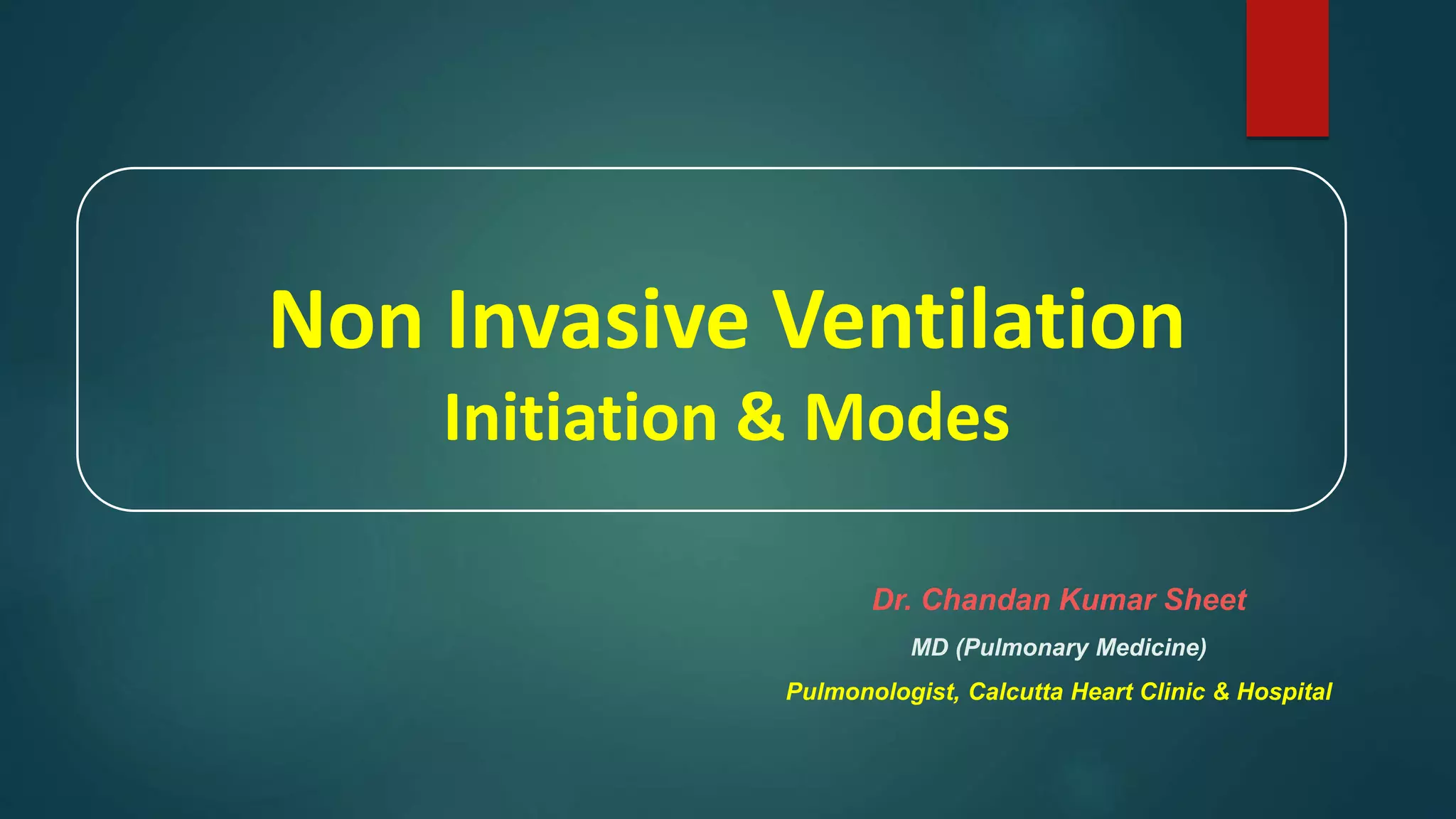 Non Invasive Ventilation
Initiation & Modes

Dr. Chandan Kumar Sheet
MD (Pulmonary Medicine)
Pulmonologist, Calcutta Heart Clinic & Hospital